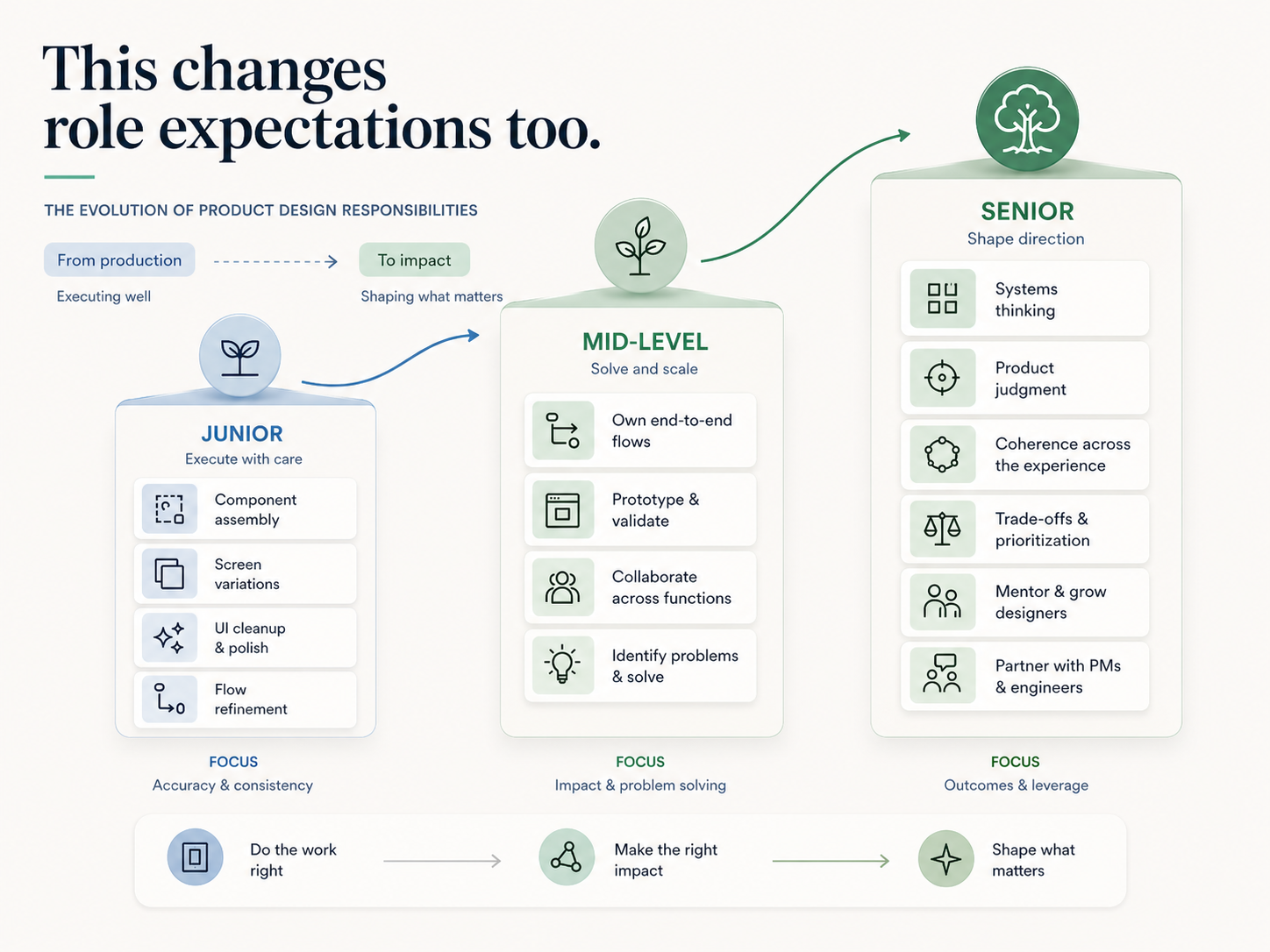 This changes role expectations too.

THE EVOLUTION OF PRODUCT DESIGN RESPONSIBILITIES

From production

Executing well

To impact

Shaping what matters

JUNIOR
Execute with care

Component assembly

Screen variations

UI cleanup & polish

Flow refinement

FOCUS
Accuracy & consistency

MID-LEVEL
Solve and scale

Own end-to-end flows

Prototype & validate

Collaborate across functions

Identify problems & solve

FOCUS
Impact & problem solving

SENIOR
Shape direction

Systems thinking

Product judgment

Coherence across the experience

Trade-offs & prioritization

Mentor & grow designers

Partner with PMs & engineers

FOCUS
Outcomes & leverage

Do the work right

Make the right impact

Shape what matters